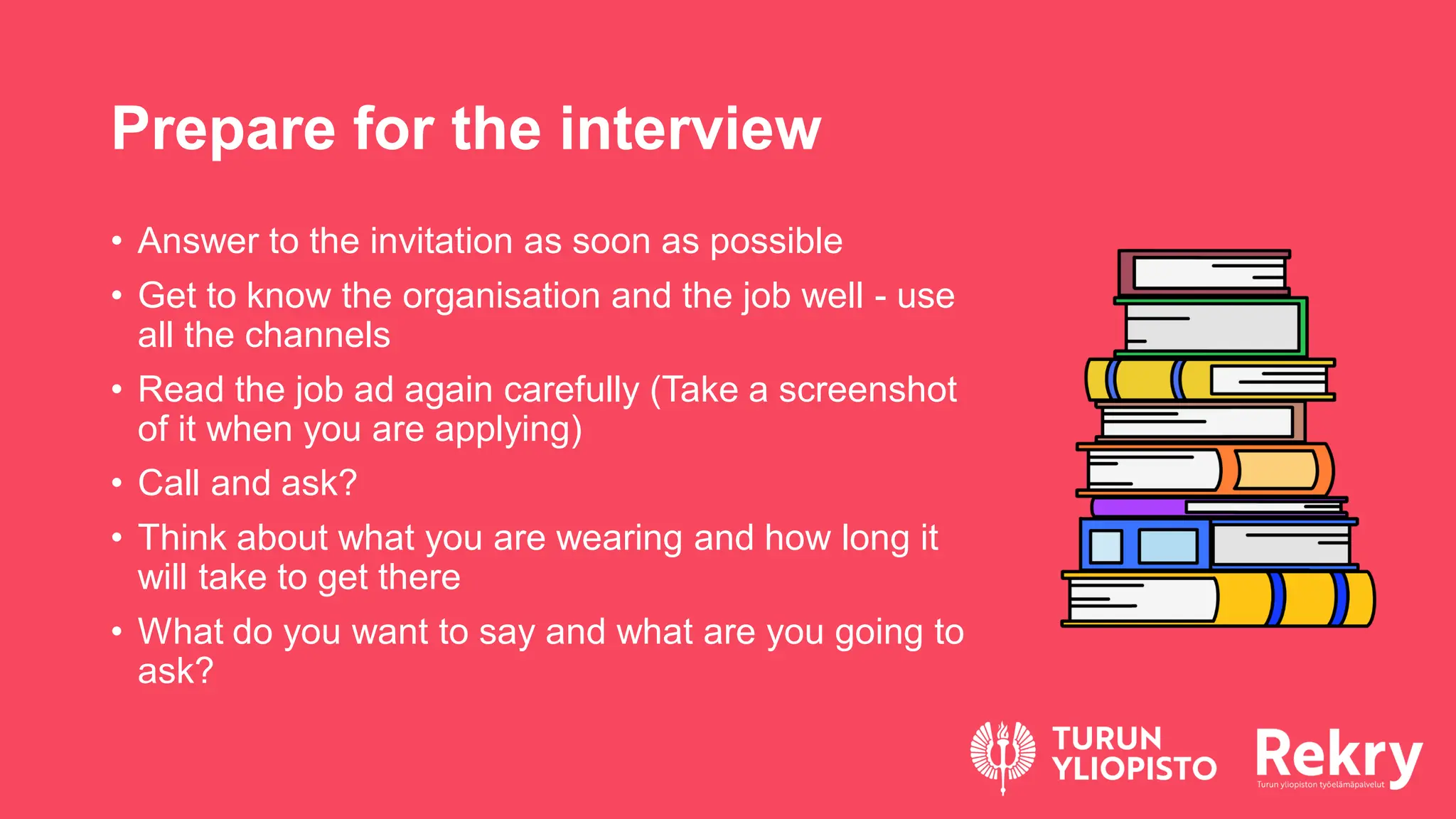 Prepare for the interview

• Answer to the invitation as soon as possible
• Get to know the organisation and the job well - use all the channels
• Read the job ad again carefully (Take a screenshot of it when you are applying)
• Call and ask?
• Think about what you are wearing and how long it will take to get there
• What do you want to say and what are you going to ask?

TURUN YLIOPISTO

Rekry
Turun yliopiston työelämäpalvelut